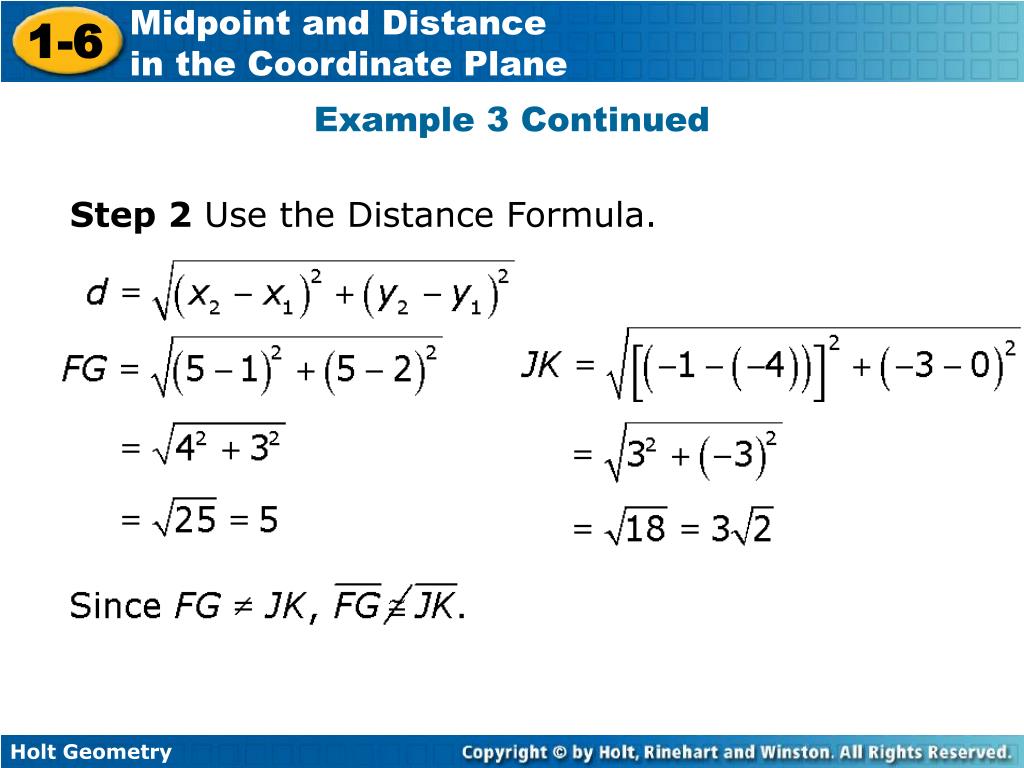 1-6 Midpoint and Distance in the Coordinate Plane

Example 3 Continued

Step 2 Use the Distance Formula.

$d = \sqrt{(x_2 - x_1)^2 + (y_2 - y_1)^2}$

$FG = \sqrt{(5-1)^2 + (5-2)^2}$

$= \sqrt{4^2 + 3^2}$

$= \sqrt{25} = 5$

$JK = \sqrt{[(-1-(-4))]^2 + (-3-0)^2}$

$= \sqrt{3^2 + (-3)^2}$

$= \sqrt{18} = 3\sqrt{2}$

Since $FG \neq JK$, $\overline{FG} \not\cong \overline{JK}$.

Holt Geometry

Copyright © by Holt, Rinehart and Winston. All Rights Reserved.